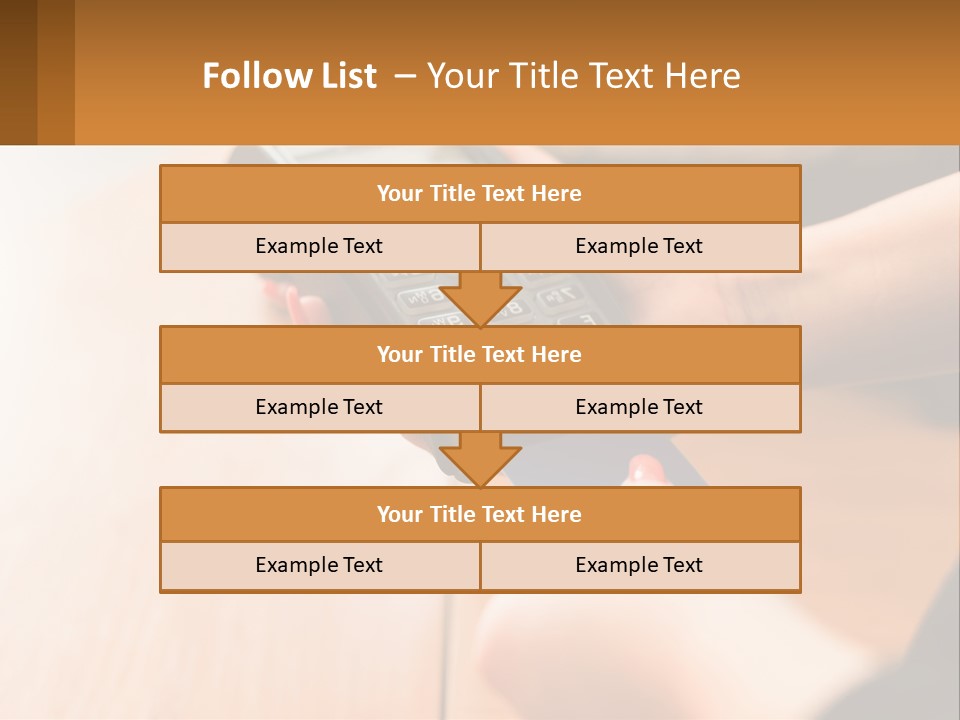 Follow List – Your Title Text Here

Your Title Text Here

Example Text

Example Text

Your Title Text Here

Example Text

Example Text

Your Title Text Here

Example Text

Example Text